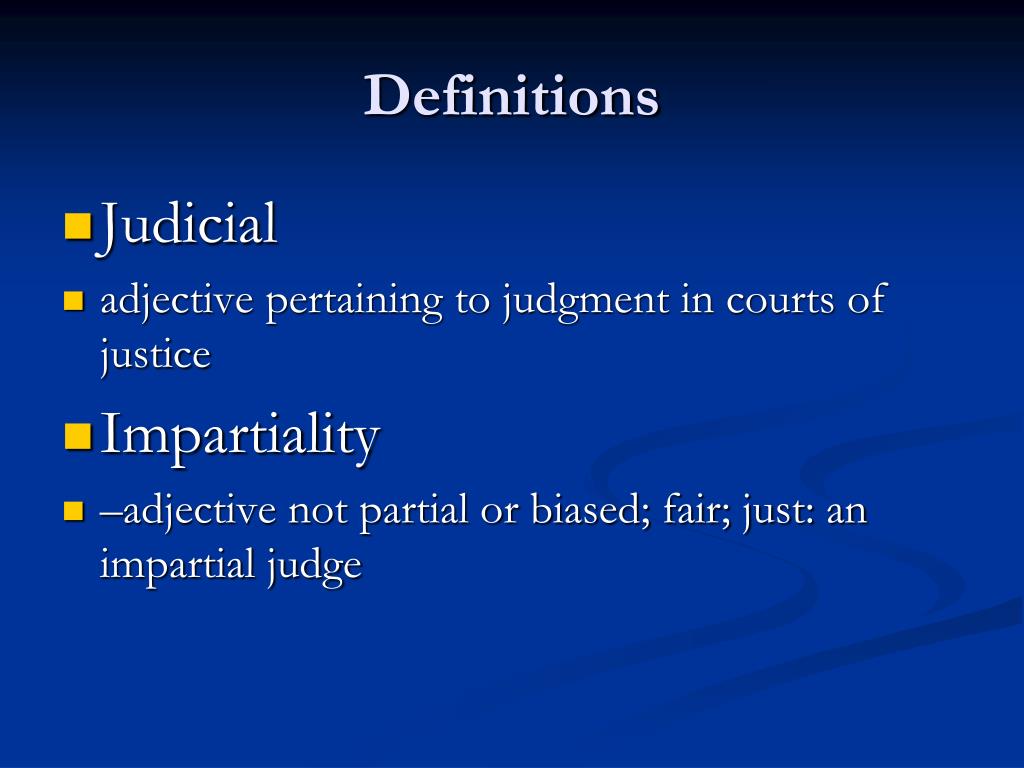 Definitions

Judicial

adjective pertaining to judgment in courts of justice

Impartiality

–adjective not partial or biased; fair; just: an impartial judge